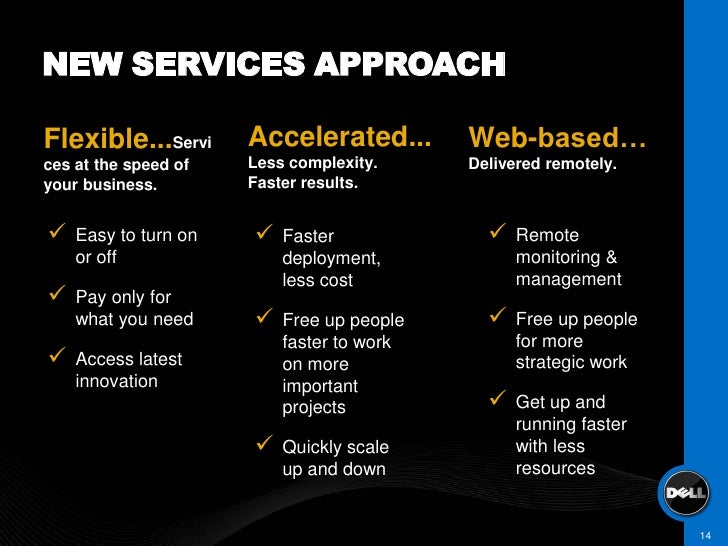 NEW SERVICES APPROACH

Flexible...Services at the speed of your business.

✓ Easy to turn on or off
✓ Pay only for what you need
✓ Access latest innovation

Accelerated... Less complexity. Faster results.

✓ Faster deployment, less cost
✓ Free up people faster to work on more important projects
✓ Quickly scale up and down

Web-based… Delivered remotely.

✓ Remote monitoring & management
✓ Free up people for more strategic work
✓ Get up and running faster with less resources

DELL

14